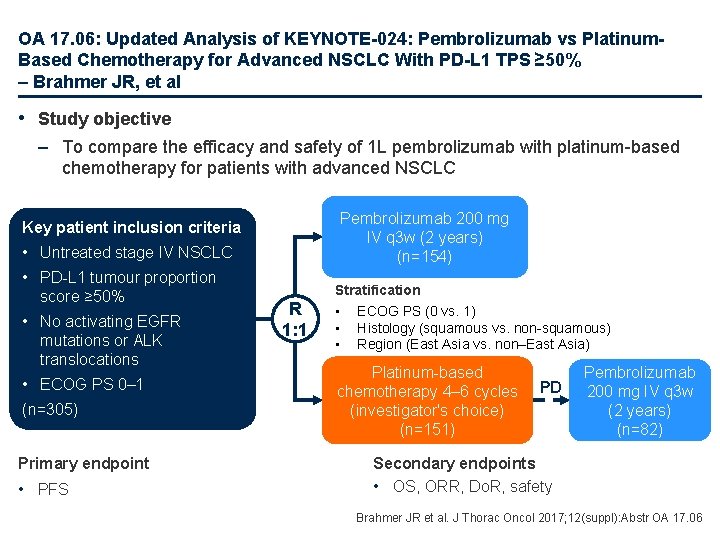 OA 17.06: Updated Analysis of KEYNOTE-024: Pembrolizumab vs Platinum-Based Chemotherapy for Advanced NSCLC With PD-L1 TPS ≥50% – Brahmer JR, et al

• Study objective
– To compare the efficacy and safety of 1L pembrolizumab with platinum-based chemotherapy for patients with advanced NSCLC

Key patient inclusion criteria
• Untreated stage IV NSCLC
• PD-L1 tumour proportion score ≥50%
• No activating EGFR mutations or ALK translocations
• ECOG PS 0–1
(n=305)

R
1:1

Pembrolizumab 200 mg IV q3w (2 years)
(n=154)

Stratification
• ECOG PS (0 vs. 1)
• Histology (squamous vs. non-squamous)
• Region (East Asia vs. non–East Asia)

Platinum-based chemotherapy 4–6 cycles (investigator's choice)
(n=151)

PD

Pembrolizumab 200 mg IV q3w (2 years)
(n=82)

Primary endpoint
• PFS

Secondary endpoints
• OS, ORR, DoR, safety

Brahmer JR et al. J Thorac Oncol 2017;12(suppl):Abstr OA 17.06